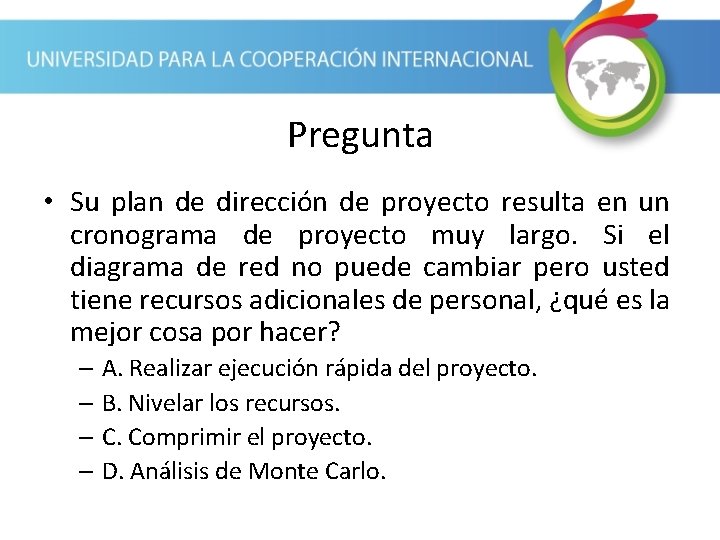 UNIVERSIDAD PARA LA COOPERACIÓN INTERNACIONAL

Pregunta

• Su plan de dirección de proyecto resulta en un cronograma de proyecto muy largo. Si el diagrama de red no puede cambiar pero usted tiene recursos adicionales de personal, ¿qué es la mejor cosa por hacer?
– A. Realizar ejecución rápida del proyecto.
– B. Nivelar los recursos.
– C. Comprimir el proyecto.
– D. Análisis de Monte Carlo.